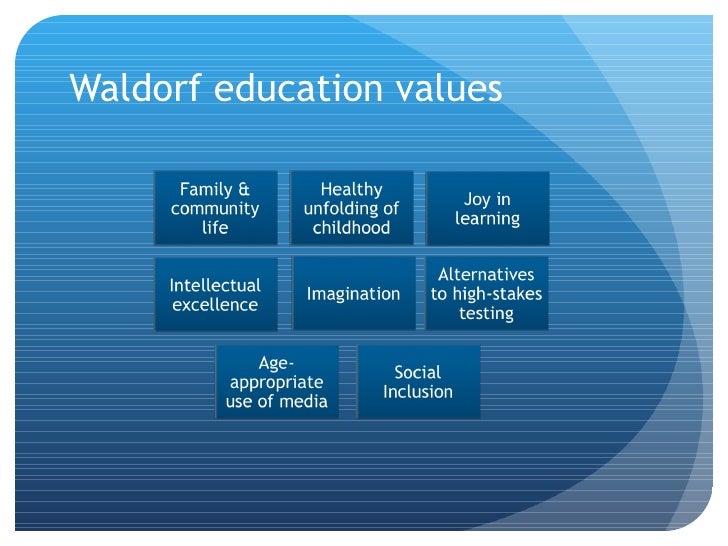 Waldorf education values

Family & community life

Healthy unfolding of childhood

Joy in learning

Intellectual excellence

Imagination

Alternatives to high-stakes testing

Age-appropriate use of media

Social Inclusion